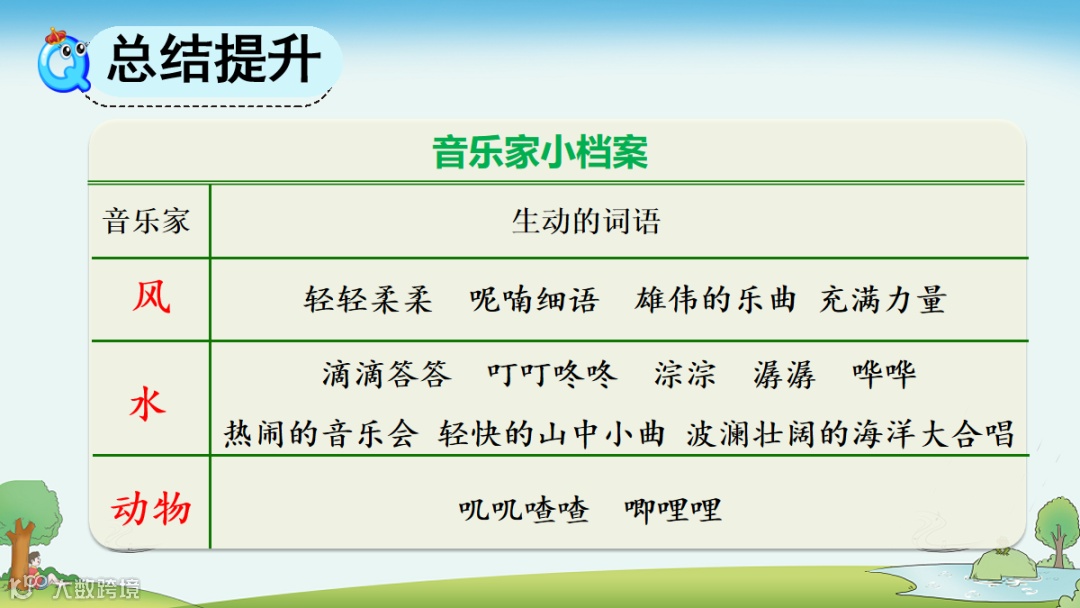 总结提升

音乐家小档案

| 音乐家 | 生动的词语 |
|---|---|
| 风 | 轻轻柔柔　呢喃细语　雄伟的乐曲　充满力量 |
| 水 | 滴滴答答　叮叮咚咚　淙淙　潺潺　哗哗 热闹的音乐会　轻快的山中小曲　波澜壮阔的海洋大合唱 |
| 动物 | 叽叽喳喳　唧哩哩 |

大数跨境